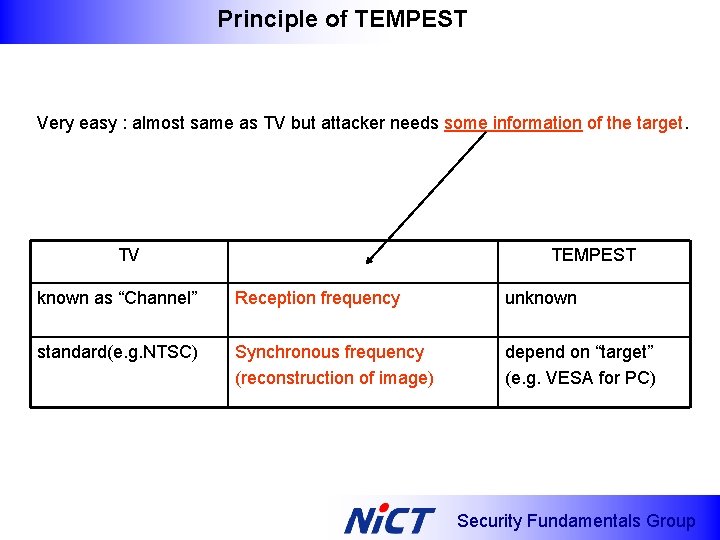 Principle of TEMPEST

Very easy : almost same as TV but attacker needs some information of the target.

| TV | | TEMPEST |
|---|---|---|
| known as “Channel” | Reception frequency | unknown |
| standard(e.g.NTSC) | Synchronous frequency (reconstruction of image) | depend on “target” (e.g. VESA for PC) |

NiCT Security Fundamentals Group